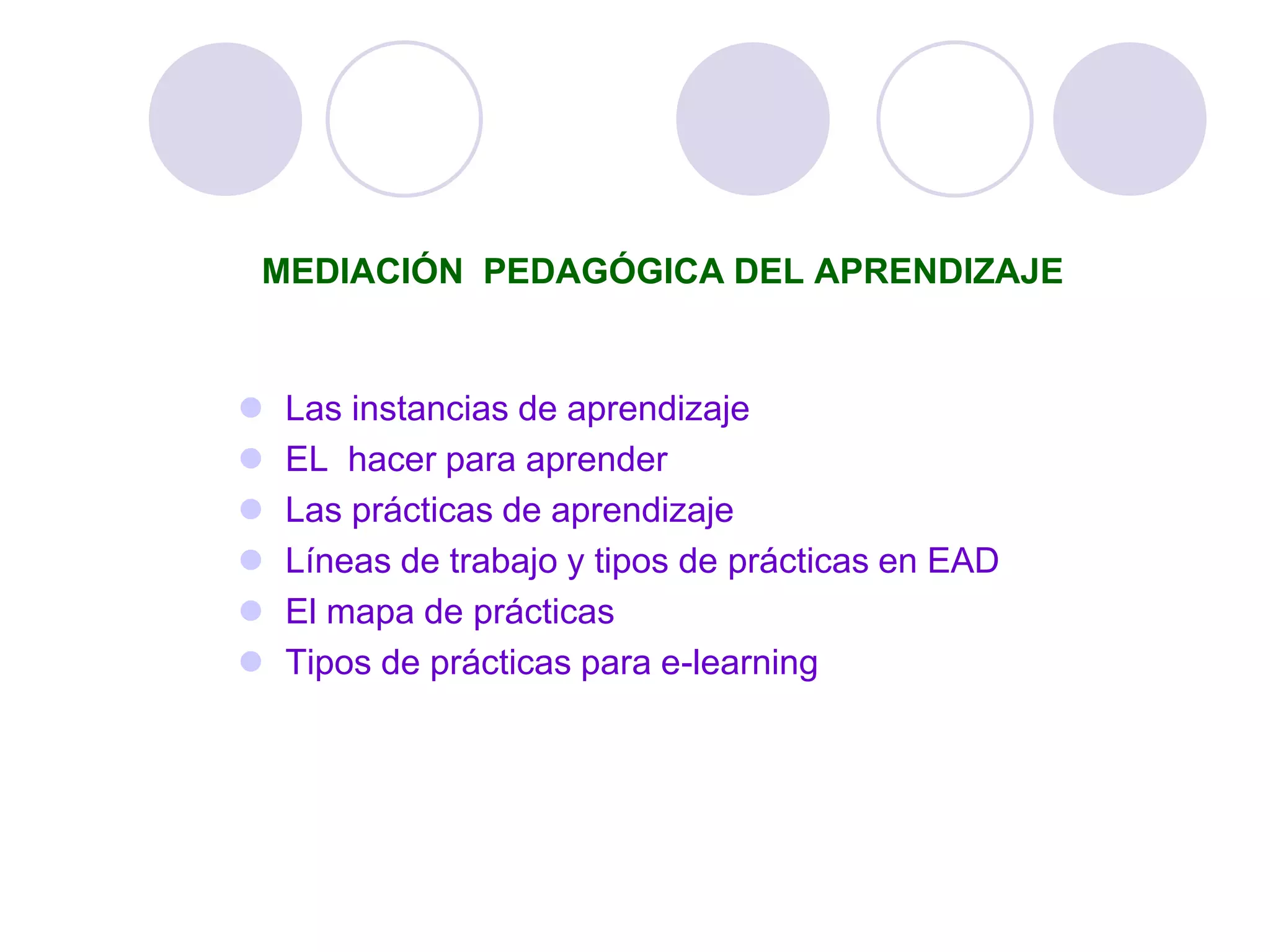 MEDIACIÓN PEDAGÓGICA DEL APRENDIZAJE

- Las instancias de aprendizaje
- EL hacer para aprender
- Las prácticas de aprendizaje
- Líneas de trabajo y tipos de prácticas en EAD
- El mapa de prácticas
- Tipos de prácticas para e-learning